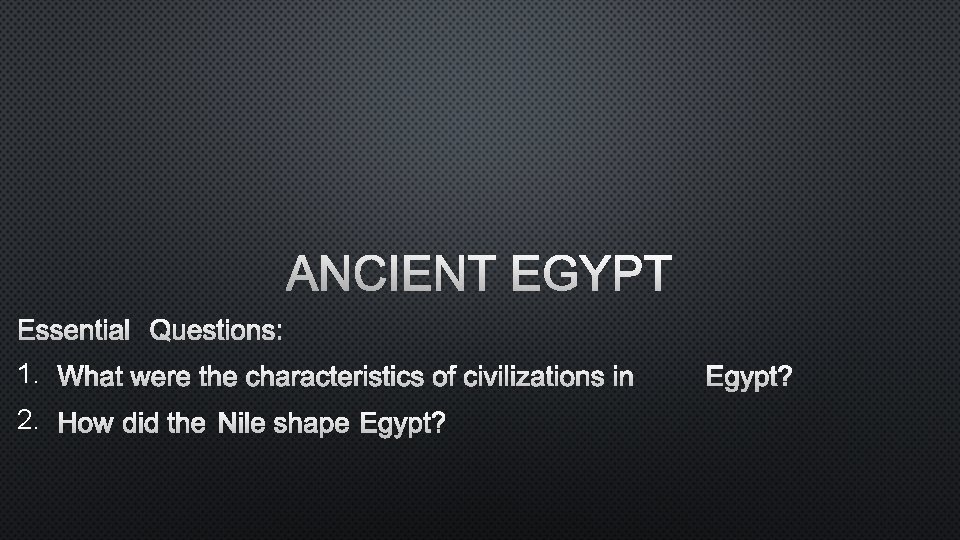 ANCIENT EGYPT

Essential Questions:

1. What were the characteristics of civilizations in Egypt?
2. How did the Nile shape Egypt?